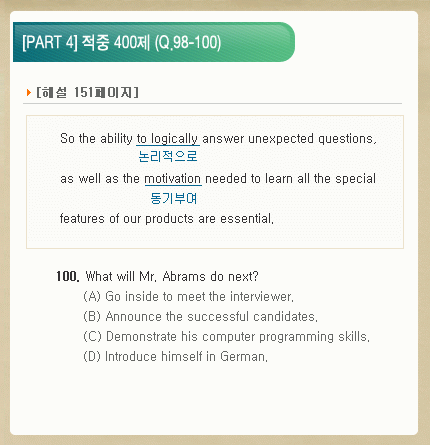 [PART 4] 적중 400제 (Q.98-100)

[해설 151페이지]

So the ability to logically answer unexpected questions,
논리적으로
as well as the motivation needed to learn all the special
동기부여
features of our products are essential.

100. What will Mr. Abrams do next?
(A) Go inside to meet the interviewer.
(B) Announce the successful candidates.
(C) Demonstrate his computer programming skills.
(D) Introduce himself in German.